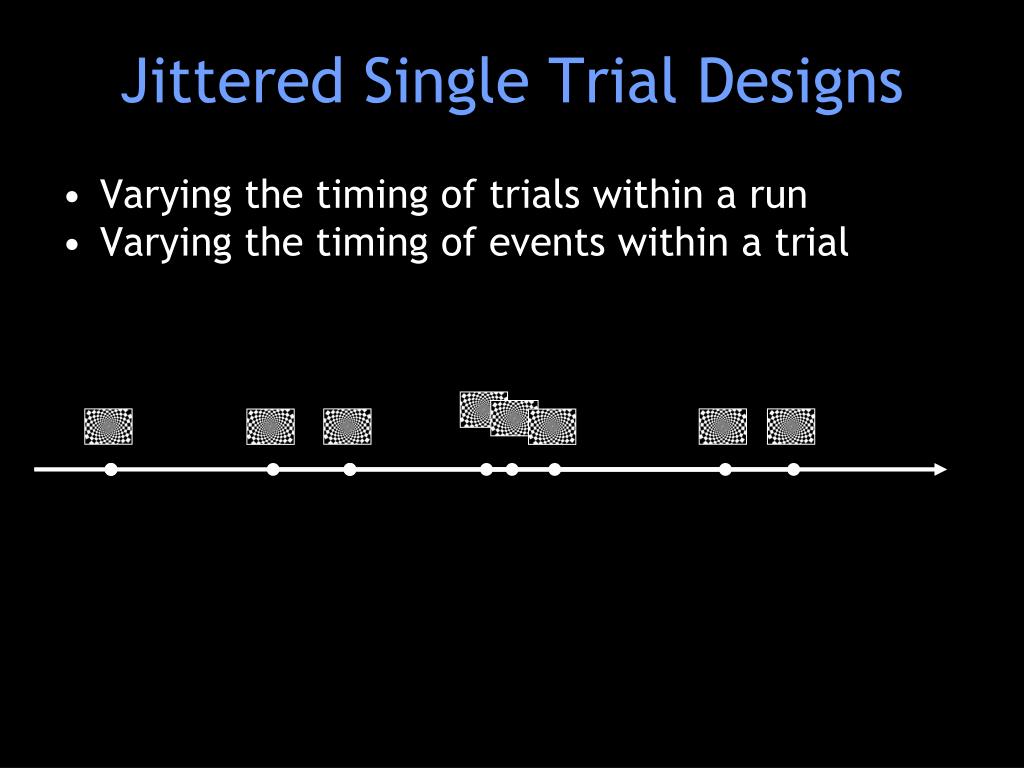 Jittered Single Trial Designs

• Varying the timing of trials within a run
• Varying the timing of events within a trial